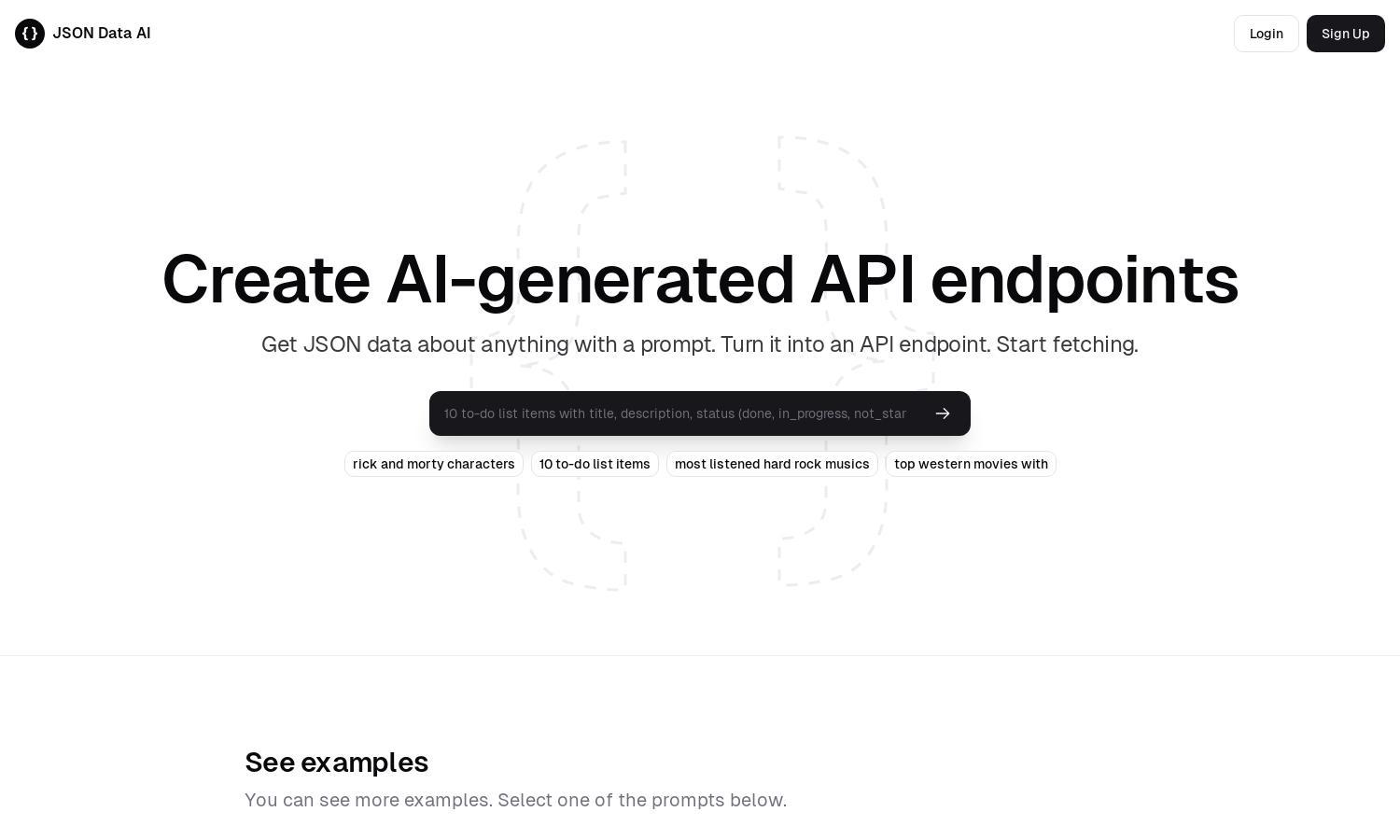 { } JSON Data AI

Login Sign Up

Create AI-generated API endpoints

Get JSON data about anything with a prompt. Turn it into an API endpoint. Start fetching.

10 to-do list items with title, description, status (done, in_progress, not_star

rick and morty characters
10 to-do list items
most listened hard rock musics
top western movies with

See examples

You can see more examples. Select one of the prompts below.